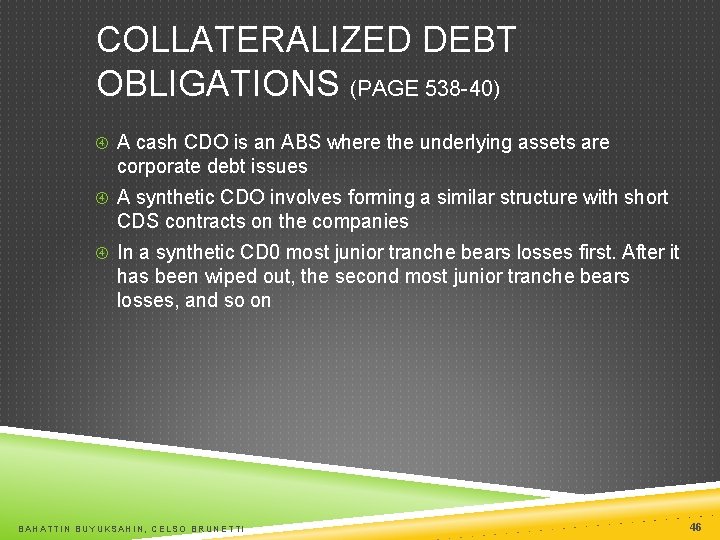 COLLATERALIZED DEBT OBLIGATIONS (PAGE 538-40)

A cash CDO is an ABS where the underlying assets are corporate debt issues

A synthetic CDO involves forming a similar structure with short CDS contracts on the companies

In a synthetic CD0 most junior tranche bears losses first. After it has been wiped out, the second most junior tranche bears losses, and so on

BAHATTIN BUYUKSAHIN, CELSO BRUNETTI

46